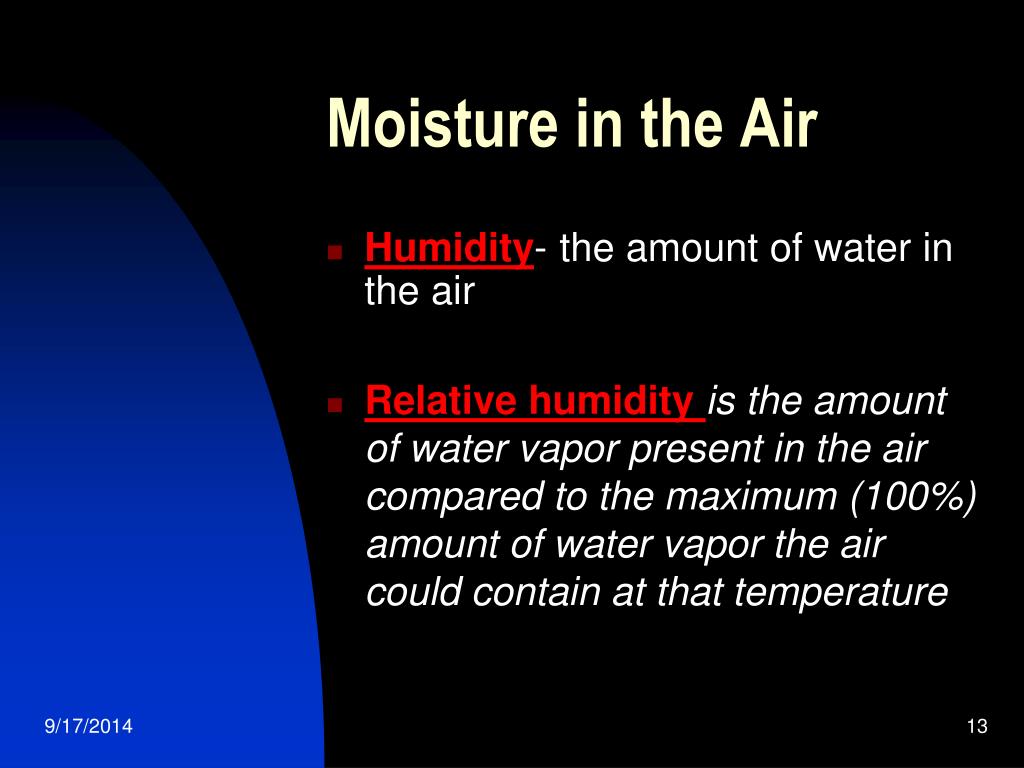 Moisture in the Air

Humidity- the amount of water in the air

Relative humidity is the amount of water vapor present in the air compared to the maximum (100%) amount of water vapor the air could contain at that temperature

9/17/2014

13